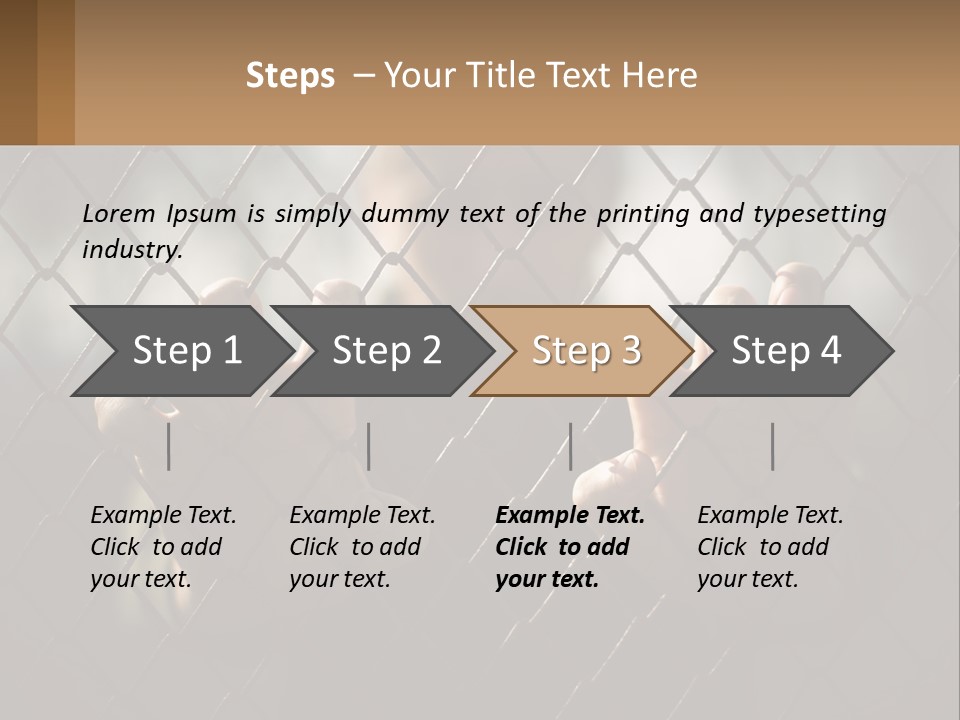 Steps – Your Title Text Here

Lorem Ipsum is simply dummy text of the printing and typesetting industry.

Step 1

Step 2

Step 3

Step 4

Example Text. Click to add your text.

Example Text. Click to add your text.

Example Text. Click to add your text.

Example Text. Click to add your text.